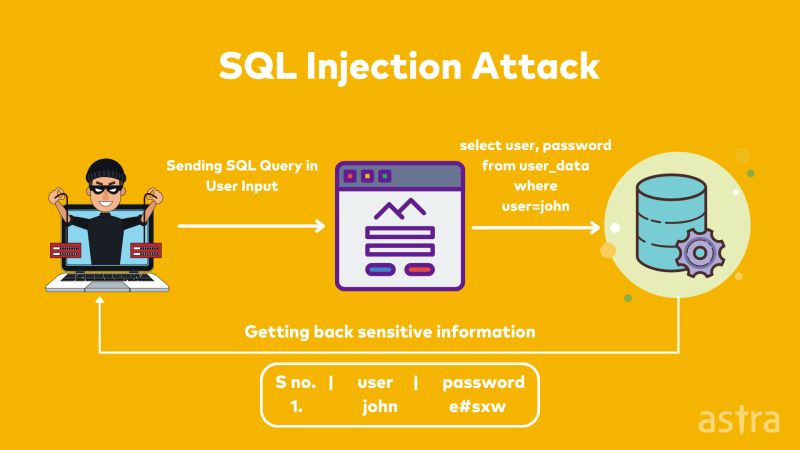 SQL Injection Attack

Sending SQL Query in User Input

select user, password from user_data where user=john

Getting back sensitive information

| S no. | user | password |
|---|---|---|
| 1. | john | e#sxw |

astra